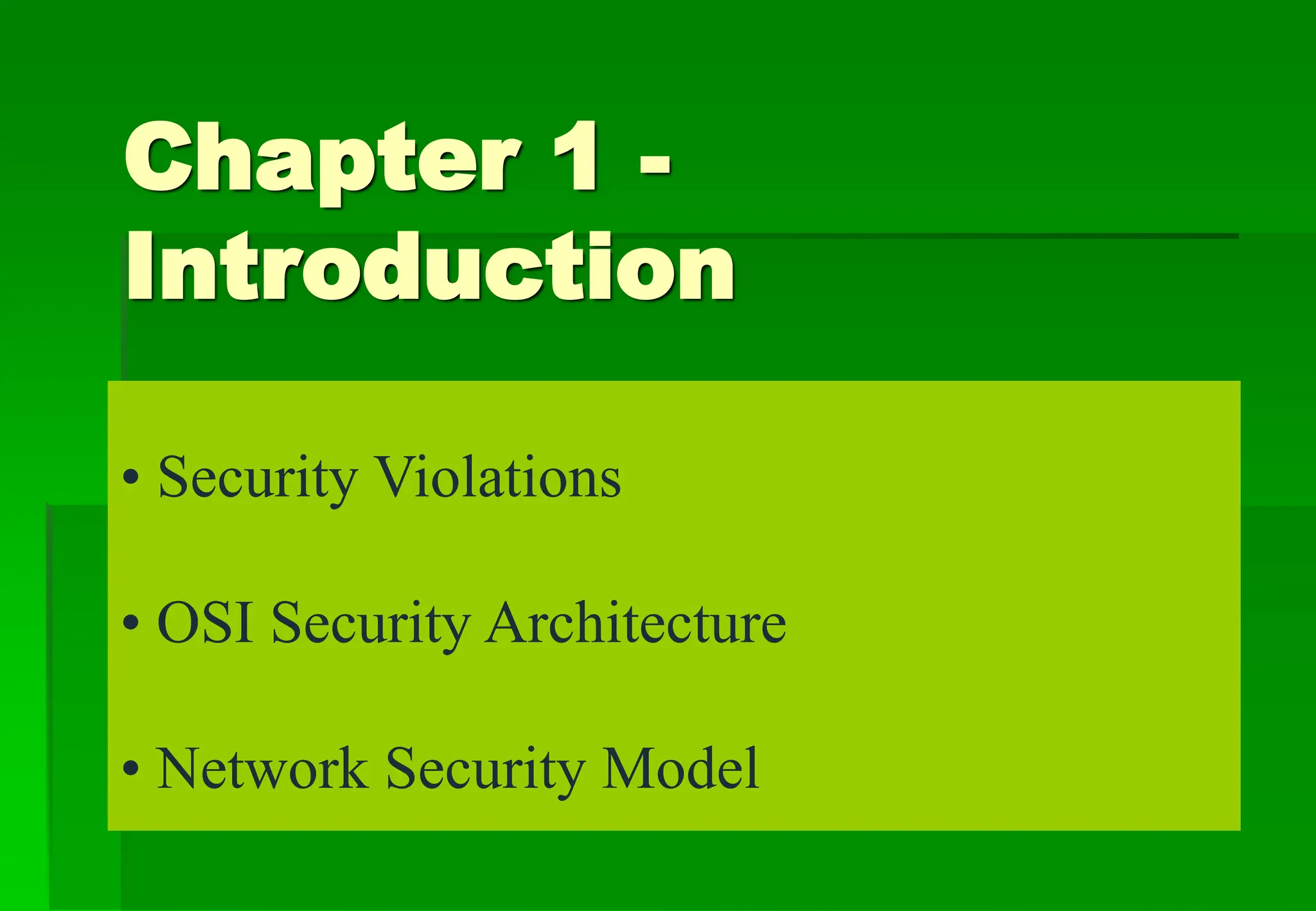 Chapter 1 - Introduction

• Security Violations

• OSI Security Architecture

• Network Security Model